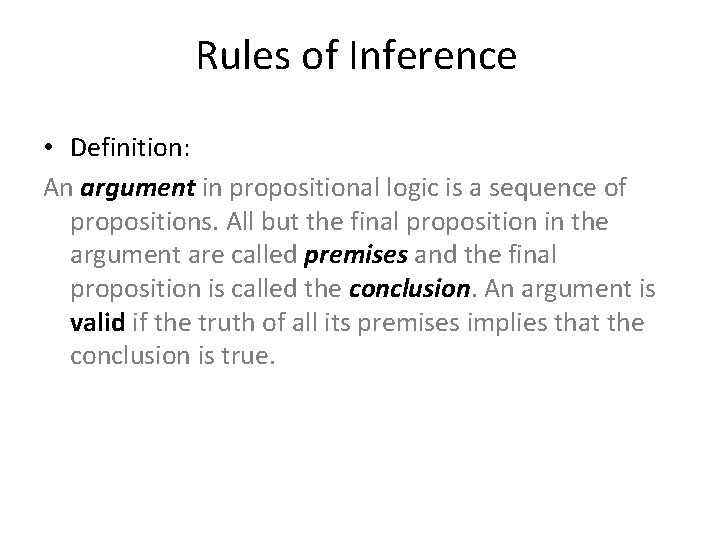 Rules of Inference

• Definition:

An argument in propositional logic is a sequence of propositions. All but the final proposition in the argument are called premises and the final proposition is called the conclusion. An argument is valid if the truth of all its premises implies that the conclusion is true.